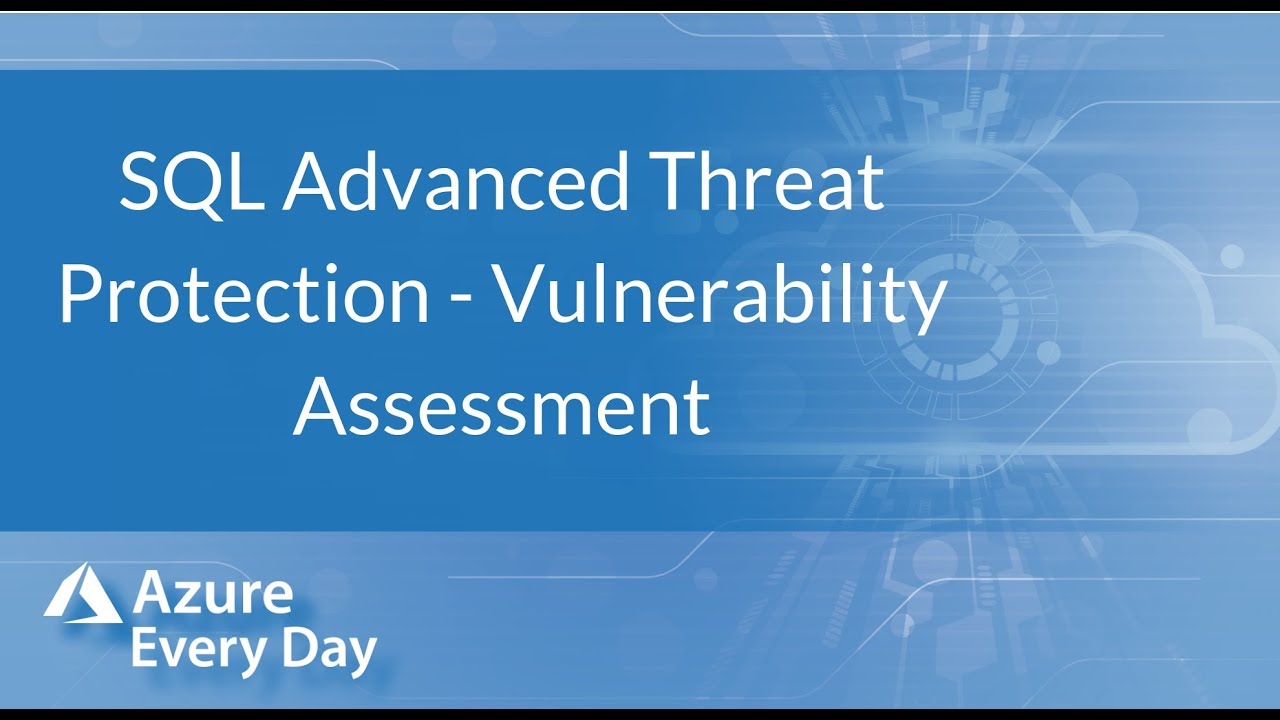 SQL Advanced Threat Protection - Vulnerability Assessment

Azure Every Day